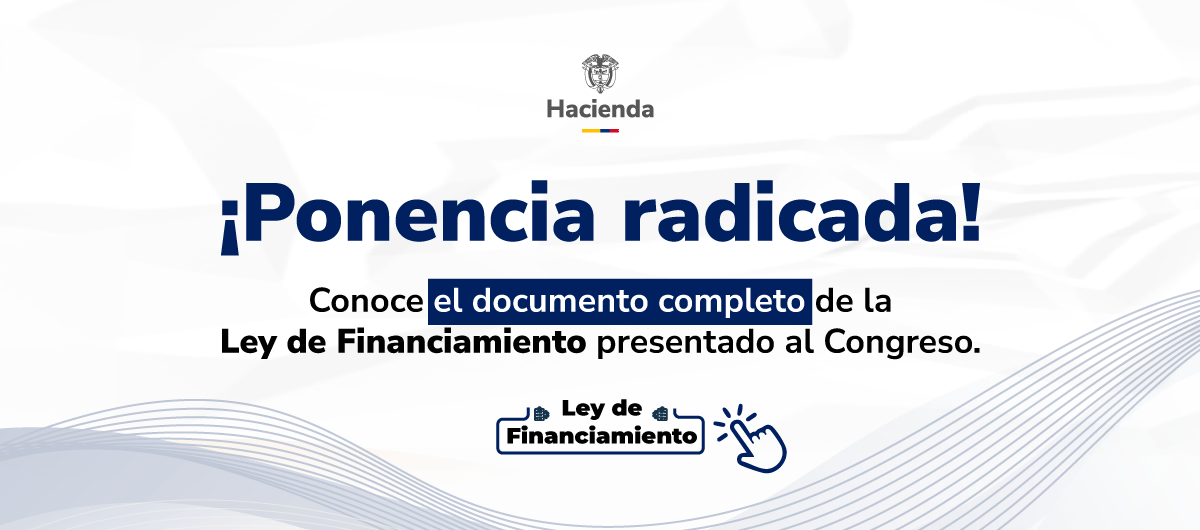 Hacienda

¡Ponencia radicada!

Conoce el documento completo de la Ley de Financiamiento presentado al Congreso.

Ley de Financiamiento